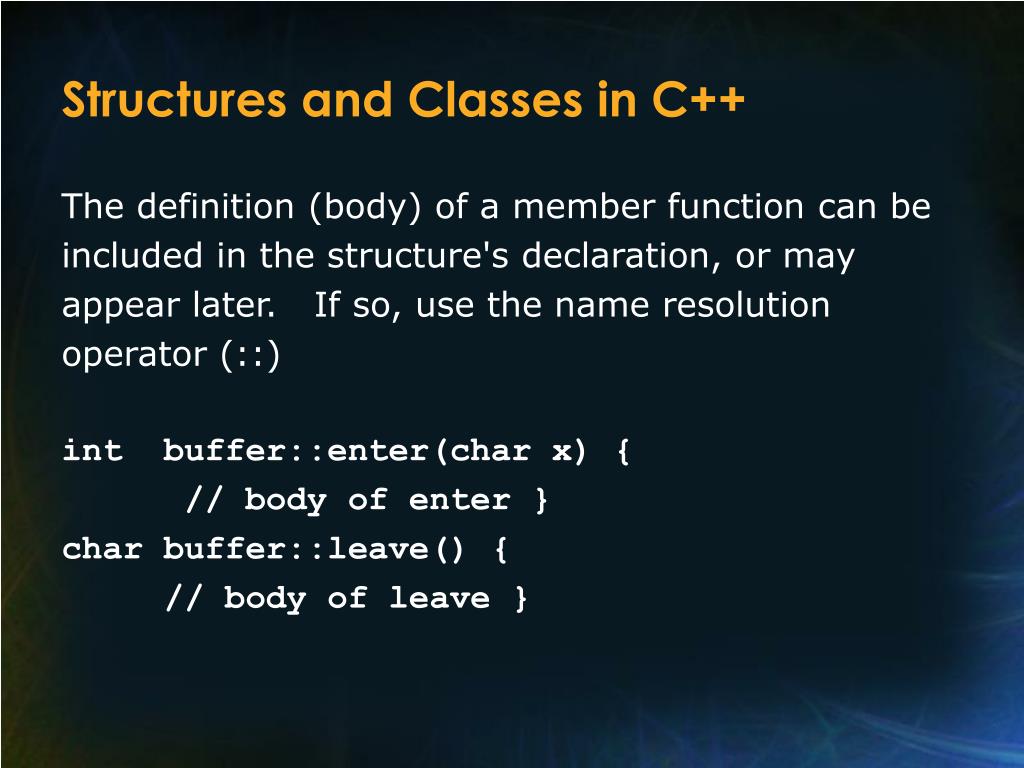 Structures and Classes in C++

The definition (body) of a member function can be included in the structure's declaration, or may appear later.   If so, use the name resolution operator (::)

int  buffer::enter(char x) {
      // body of enter }
char buffer::leave() {
     // body of leave }